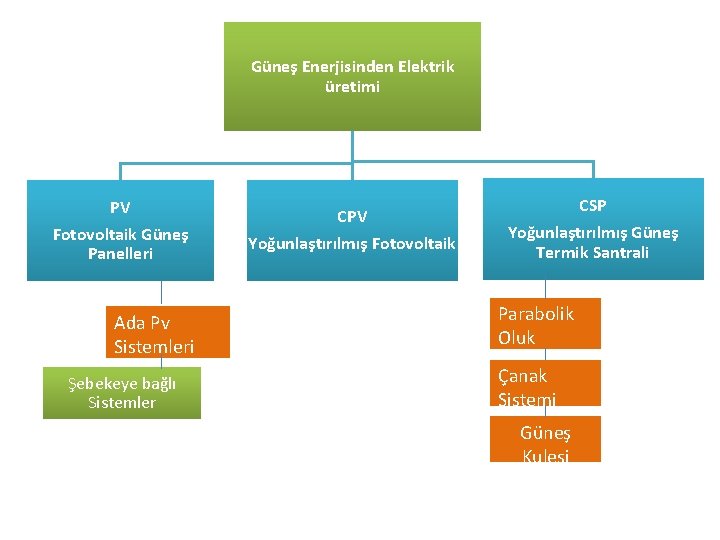 Güneş Enerjisinden Elektrik üretimi

PV
Fotovoltaik Güneş Panelleri

CPV
Yoğunlaştırılmış Fotovoltaik

CSP
Yoğunlaştırılmış Güneş Termik Santrali

Ada Pv Sistemleri

Şebekeye bağlı Sistemler

Parabolik Oluk

Çanak Sistemi

Güneş Kulesi